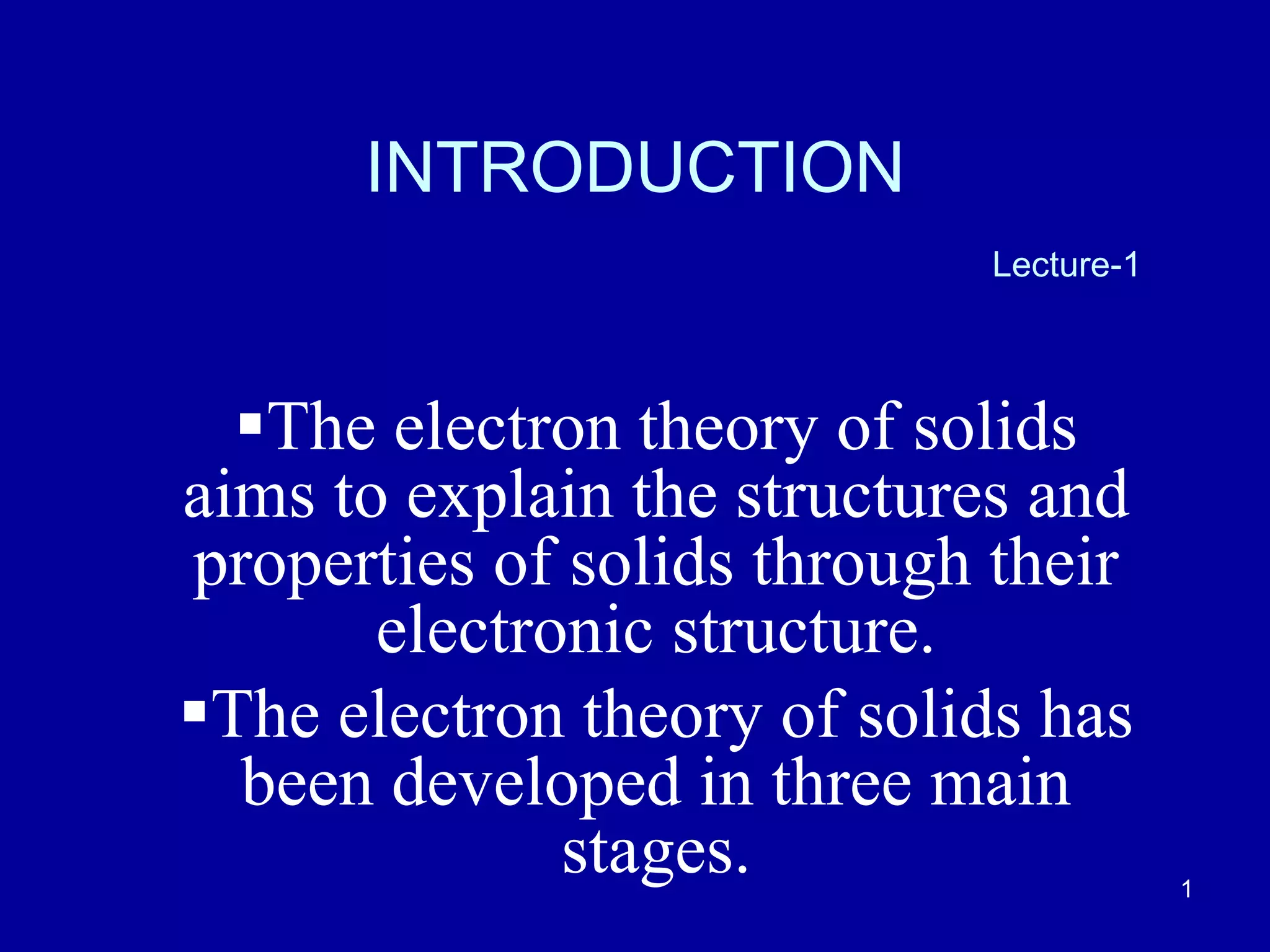 INTRODUCTION

Lecture-1

▪The electron theory of solids aims to explain the structures and properties of solids through their electronic structure.

▪The electron theory of solids has been developed in three main stages.

1